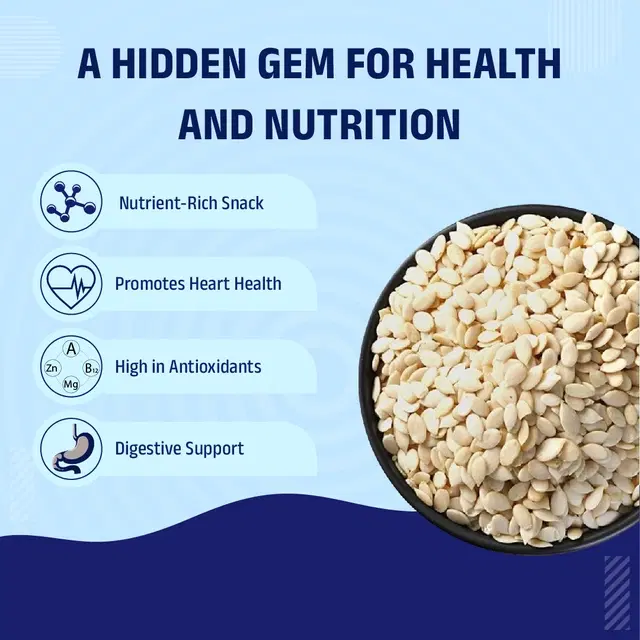 A HIDDEN GEM FOR HEALTH AND NUTRITION

Nutrient-Rich Snack

Promotes Heart Health

A
Zn
$B_{12}$
Mg
High in Antioxidants

Digestive Support